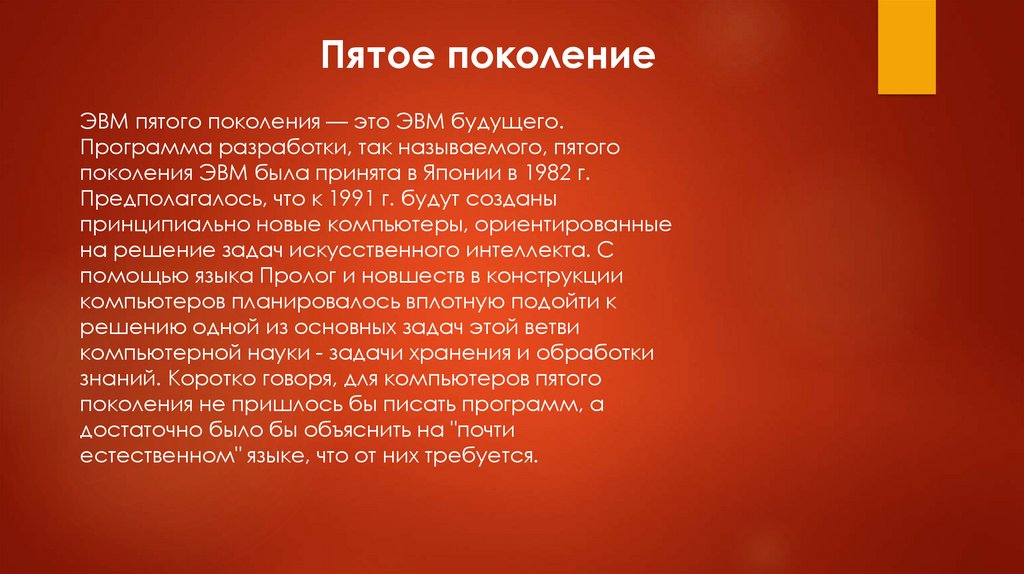 Пятое поколение

ЭВМ пятого поколения — это ЭВМ будущего. Программа разработки, так называемого, пятого поколения ЭВМ была принята в Японии в 1982 г. Предполагалось, что к 1991 г. будут созданы принципиально новые компьютеры, ориентированные на решение задач искусственного интеллекта. С помощью языка Пролог и новшеств в конструкции компьютеров планировалось вплотную подойти к решению одной из основных задач этой ветви компьютерной науки - задачи хранения и обработки знаний. Коротко говоря, для компьютеров пятого поколения не пришлось бы писать программ, а достаточно было бы объяснить на "почти естественном" языке, что от них требуется.